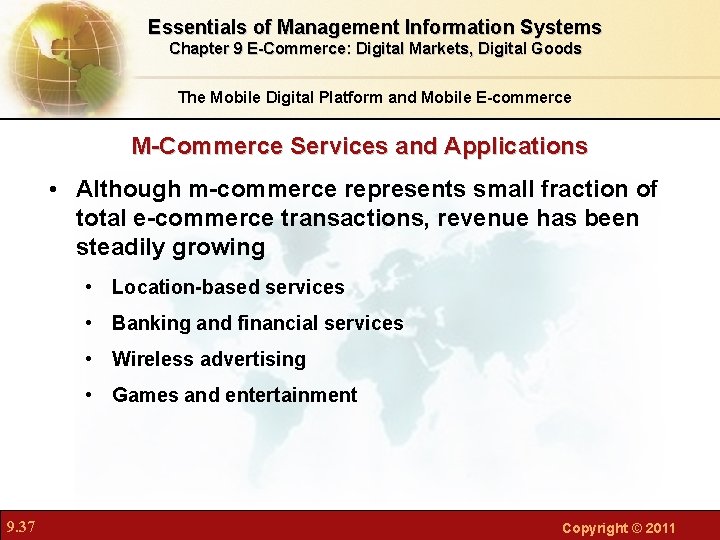 Essentials of Management Information Systems
Chapter 9 E-Commerce: Digital Markets, Digital Goods

The Mobile Digital Platform and Mobile E-commerce

M-Commerce Services and Applications

• Although m-commerce represents small fraction of total e-commerce transactions, revenue has been steadily growing
 • Location-based services
 • Banking and financial services
 • Wireless advertising
 • Games and entertainment

9.37

Copyright © 2011